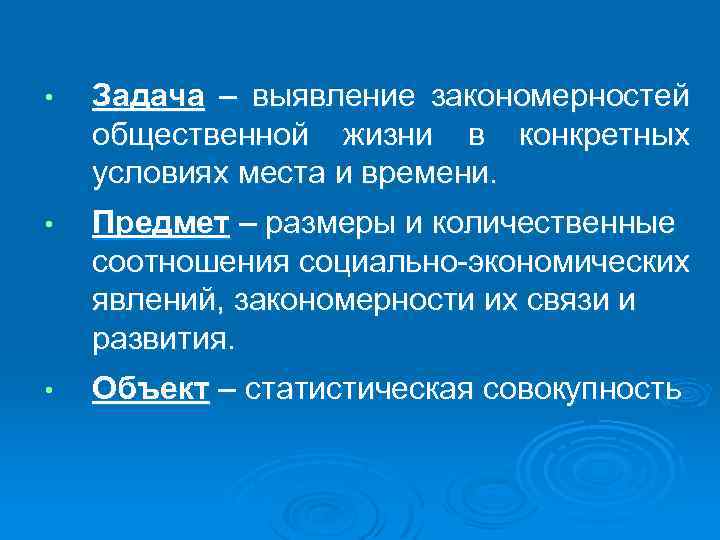 • Задача – выявление закономерностей общественной жизни в конкретных условиях места и времени.

• Предмет – размеры и количественные соотношения социально-экономических явлений, закономерности их связи и развития.

• Объект – статистическая совокупность